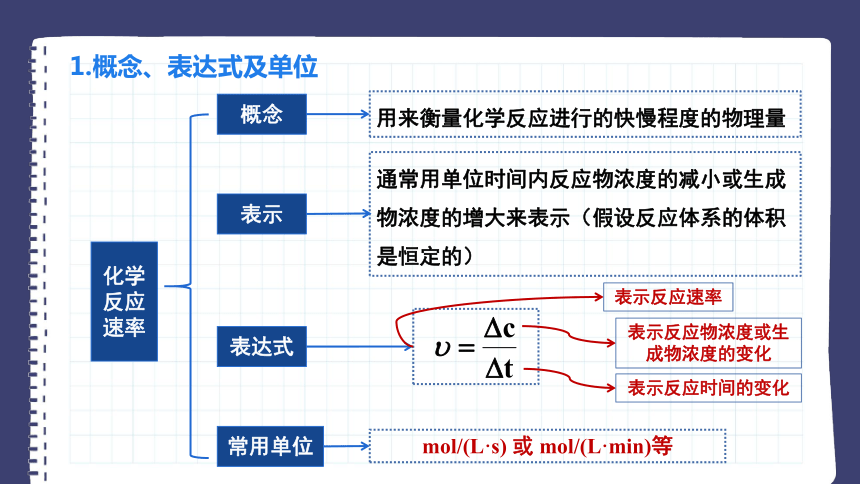 1.概念、表达式及单位

化学反应速率

概念

用来衡量化学反应进行的快慢程度的物理量

表示

通常用单位时间内反应物浓度的减小或生成物浓度的增大来表示（假设反应体系的体积是恒定的）

表达式

$\upsilon = \frac{\Delta c}{\Delta t}$

表示反应速率

表示反应物浓度或生成物浓度的变化

表示反应时间的变化

常用单位

mol/(L·s) 或 mol/(L·min)等